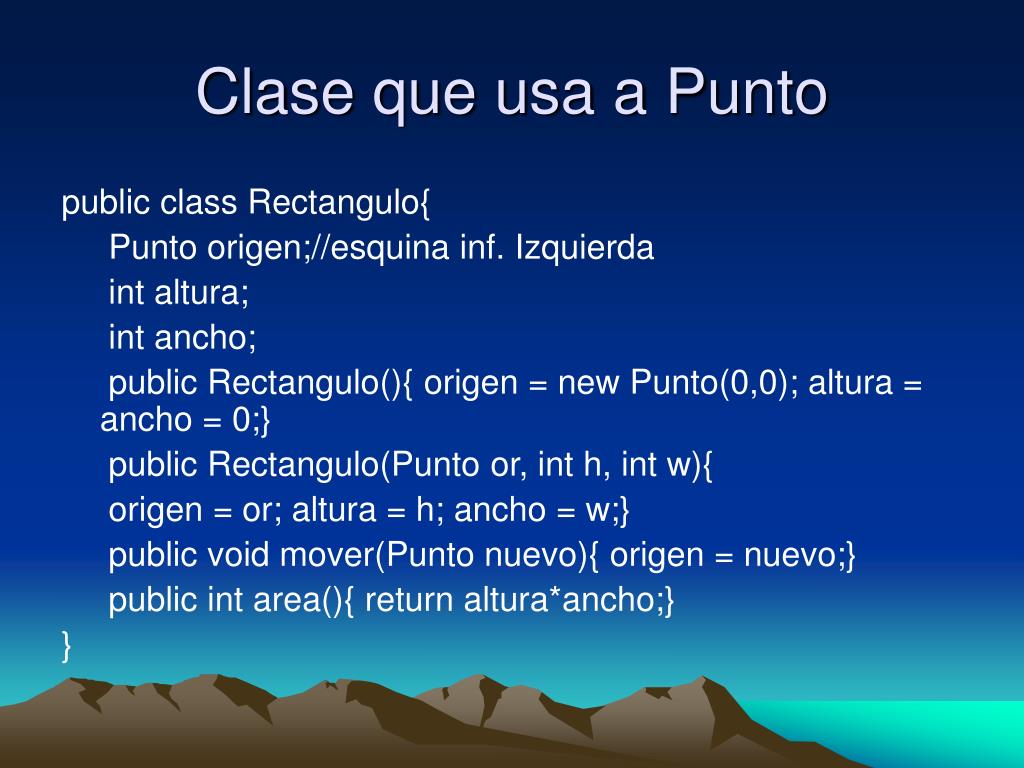 Clase que usa a Punto

public class Rectangulo{
Punto origen;//esquina inf. Izquierda
int altura;
int ancho;
public Rectangulo(){ origen = new Punto(0,0); altura = ancho = 0;}
public Rectangulo(Punto or, int h, int w){
origen = or; altura = h; ancho = w;}
public void mover(Punto nuevo){ origen = nuevo;}
public int area(){ return altura*ancho;}
}